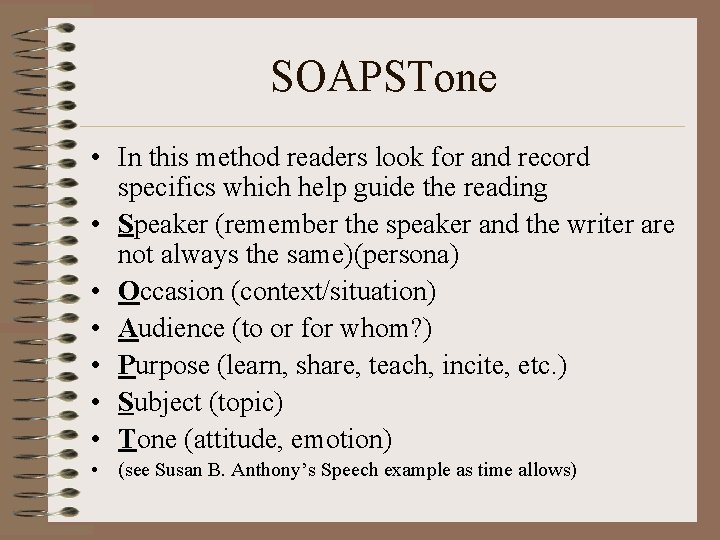 SOAPSTone

• In this method readers look for and record specifics which help guide the reading
• Speaker (remember the speaker and the writer are not always the same)(persona)
• Occasion (context/situation)
• Audience (to or for whom?)
• Purpose (learn, share, teach, incite, etc.)
• Subject (topic)
• Tone (attitude, emotion)
• (see Susan B. Anthony's Speech example as time allows)